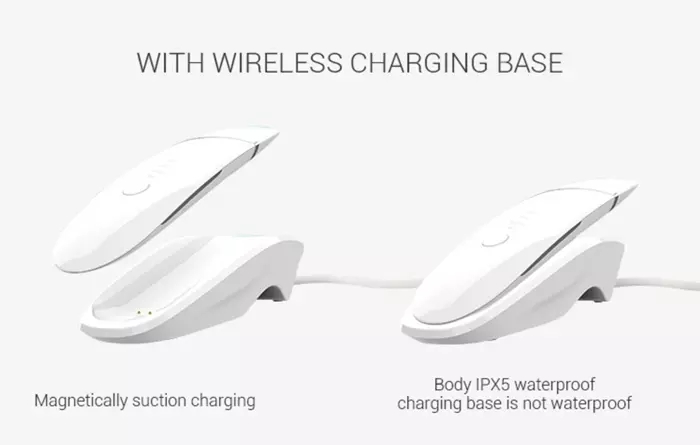 WITH WIRELESS CHARGING BASE

Magnetically suction charging

Body IPX5 waterproof
charging base is not waterproof